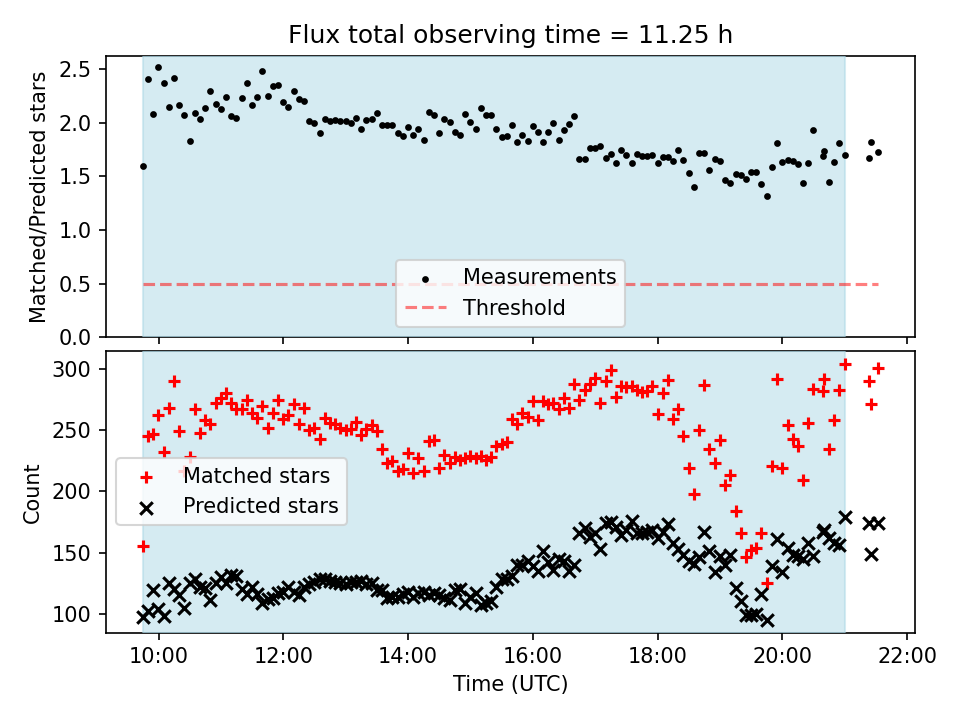 Flux total observing time = 11.25 h

Matched/Predicted stars

2.5
2.0
1.5
1.0
0.5
0.0

Measurements
Threshold

Count

300
250
200
150
100

Matched stars
Predicted stars

10:00
12:00
14:00
16:00
18:00
20:00
22:00

Time (UTC)